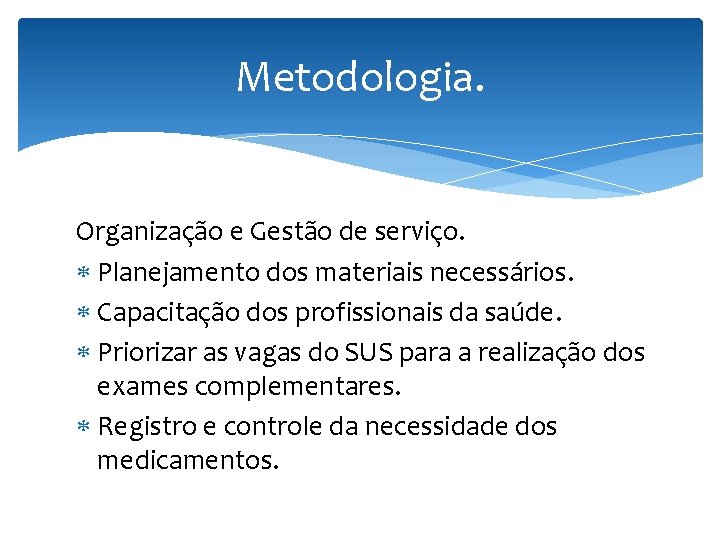 Metodologia.

Organização e Gestão de serviço.

* Planejamento dos materiais necessários.
* Capacitação dos profissionais da saúde.
* Priorizar as vagas do SUS para a realização dos exames complementares.
* Registro e controle da necessidade dos medicamentos.